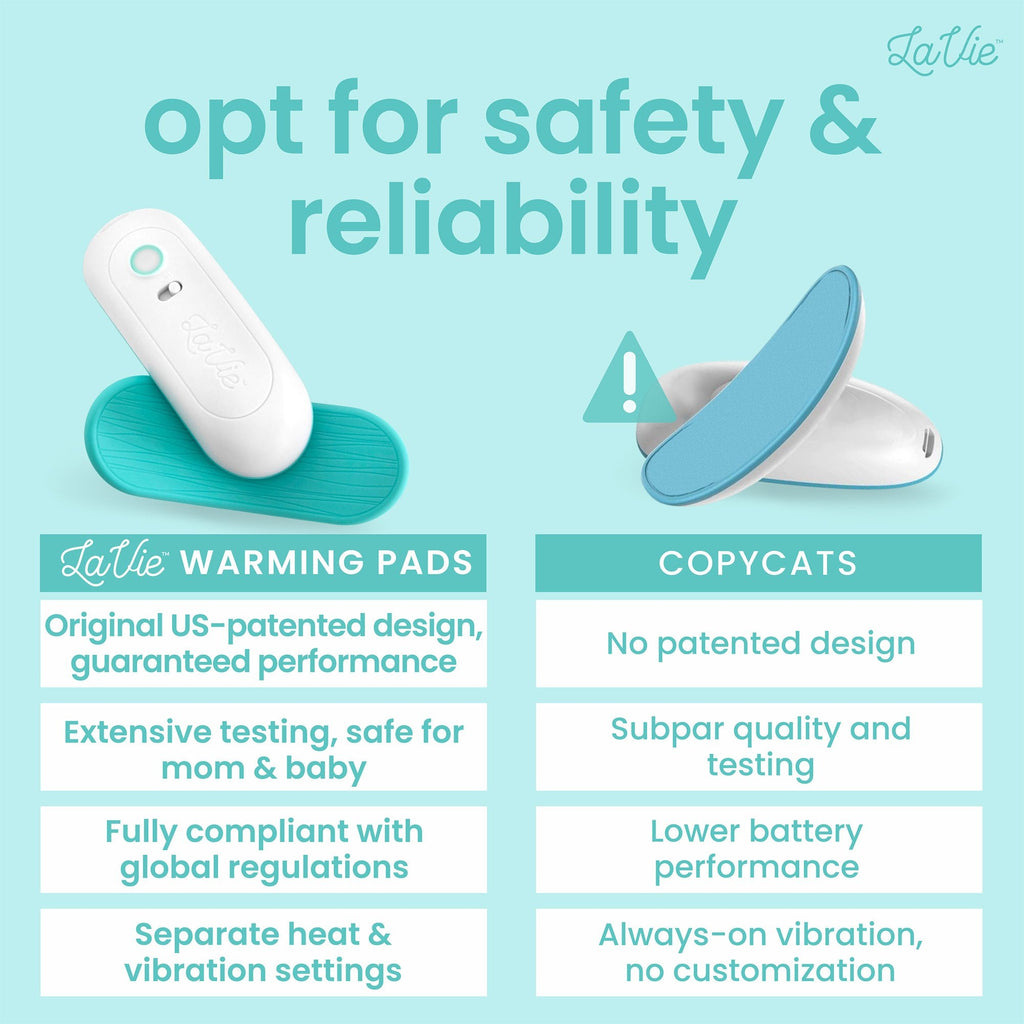 LaVie™

opt for safety & reliability

LaVie

| LaVie™ WARMING PADS | COPYCATS |
|---|---|
| Original US-patented design, guaranteed performance | No patented design |
| Extensive testing, safe for mom & baby | Subpar quality and testing |
| Fully compliant with global regulations | Lower battery performance |
| Separate heat & vibration settings | Always-on vibration, no customization |